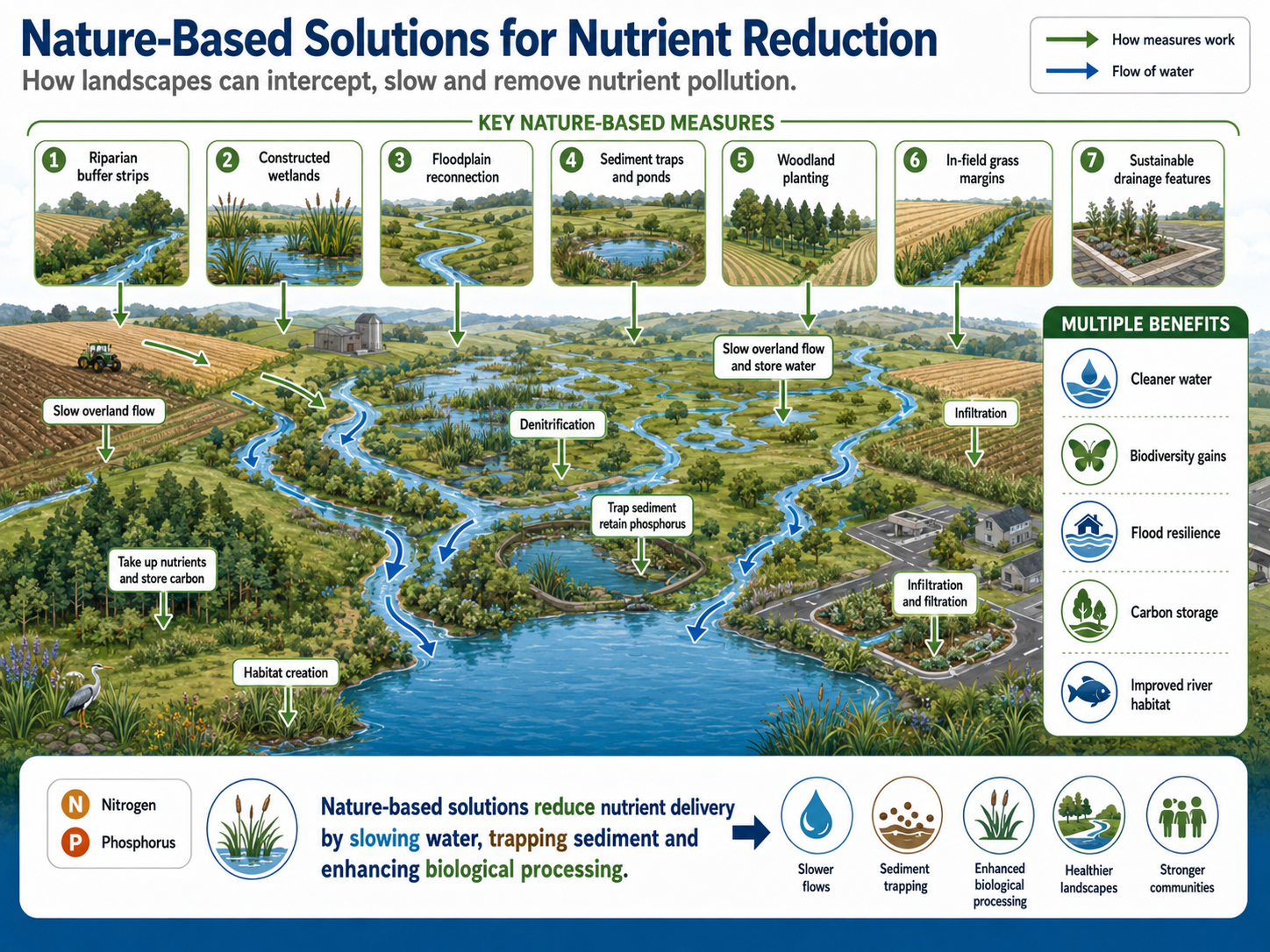 Nature-Based Solutions for Nutrient Reduction

How landscapes can intercept, slow and remove nutrient pollution.

How measures work
Flow of water

KEY NATURE-BASED MEASURES

1 Riparian buffer strips
2 Constructed wetlands
3 Floodplain reconnection
4 Sediment traps and ponds
5 Woodland planting
6 In-field grass margins
7 Sustainable drainage features

Slow overland flow
Slow overland flow and store water
Denitrification
Infiltration
Trap sediment retain phosphorus
Take up nutrients and store carbon
Infiltration and filtration
Habitat creation

MULTIPLE BENEFITS
Cleaner water
Biodiversity gains
Flood resilience
Carbon storage
Improved river habitat

N Nitrogen
P Phosphorus

Nature-based solutions reduce nutrient delivery by slowing water, trapping sediment and enhancing biological processing.

Slower flows
Sediment trapping
Enhanced biological processing
Healthier landscapes
Stronger communities